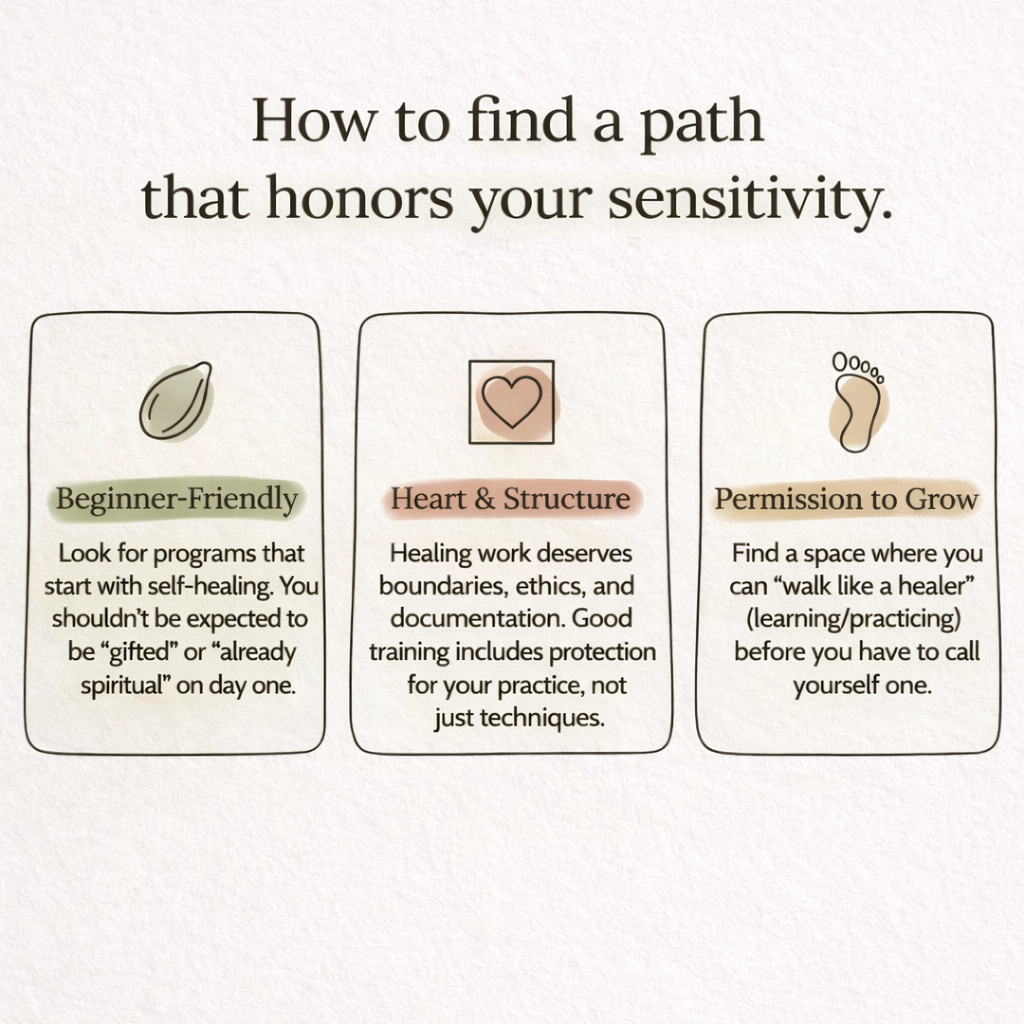 How to find a path that honors your sensitivity.

Beginner-Friendly

Look for programs that start with self-healing. You shouldn't be expected to be "gifted" or "already spiritual" on day one.

Heart & Structure

Healing work deserves boundaries, ethics, and documentation. Good training includes protection for your practice, not just techniques.

Permission to Grow

Find a space where you can "walk like a healer" (learning/practicing) before you have to call yourself one.